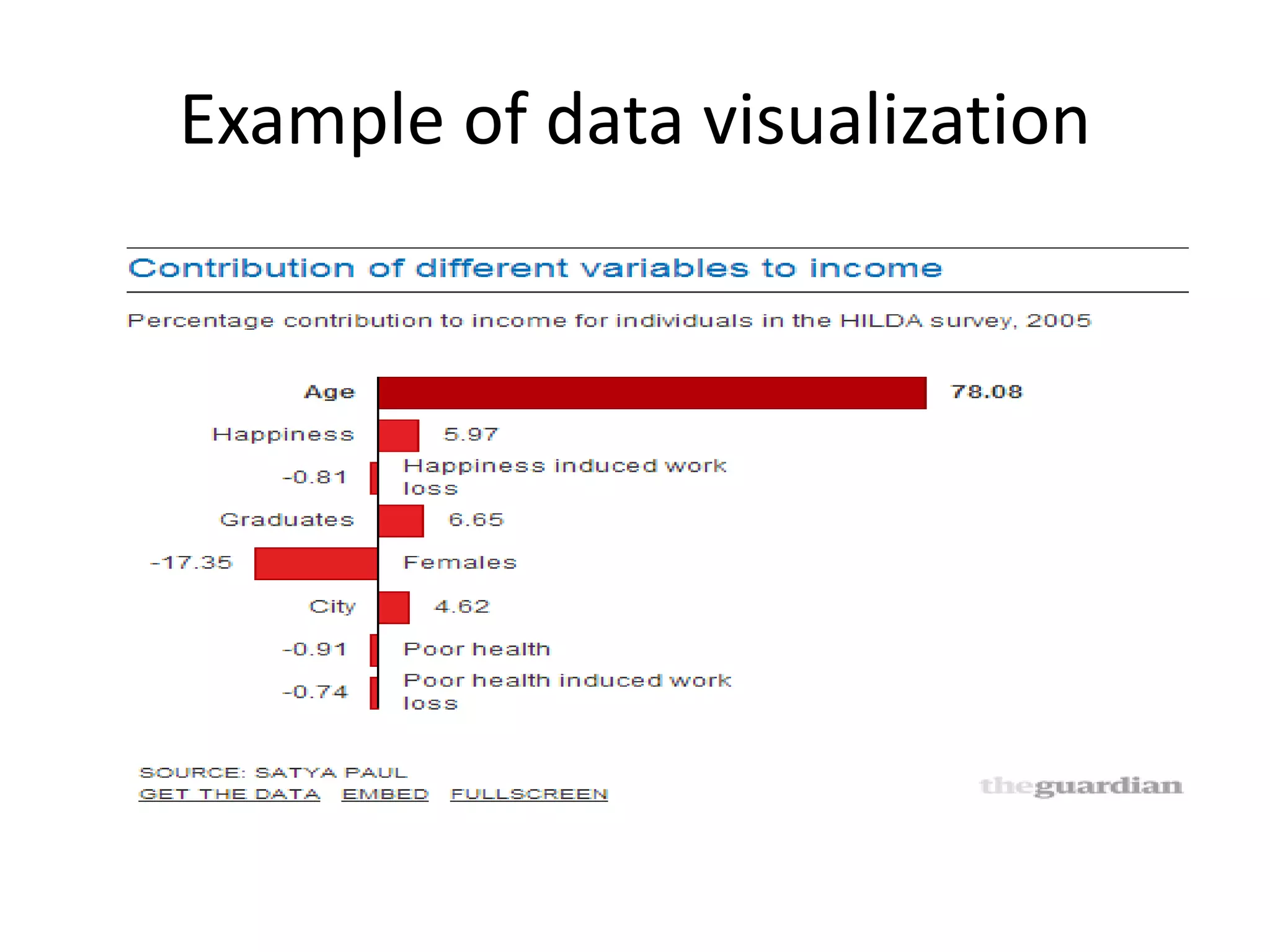 Example of data visualization

Contribution of different variables to income

Percentage contribution to income for individuals in the HILDA survey, 2005

Age 78.08
Happiness 5.97
-0.81 Happiness induced work loss
Graduates 6.65
-17.35 Females
City 4.62
-0.91 Poor health
-0.74 Poor health induced work loss

SOURCE: SATYA PAUL
GET THE DATA EMBED FULLSCREEN

theguardian